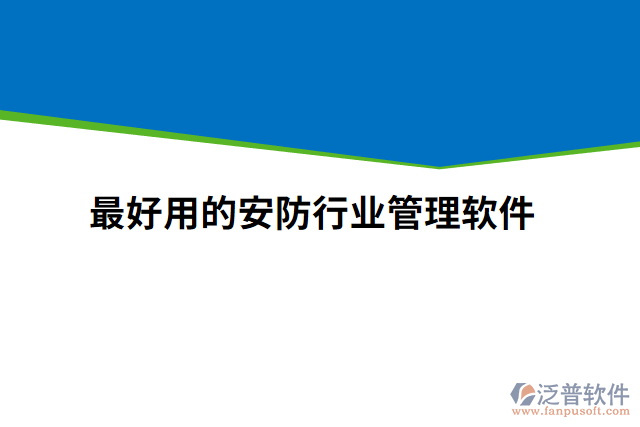 最好用的安防行业管理软件

泛普软件
www.fanpusoft.com